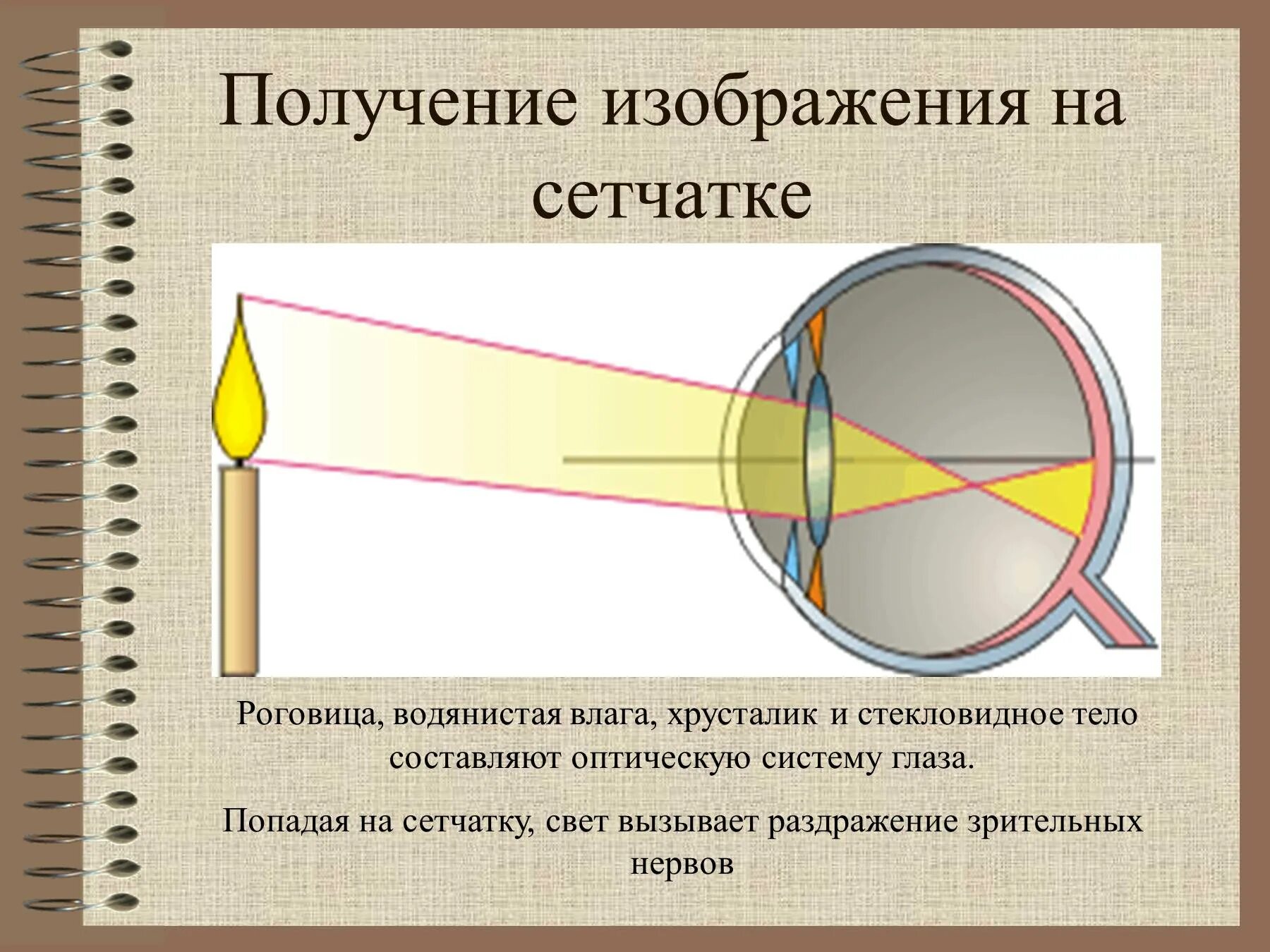 Получение изображения на сетчатке

Роговица, водянистая влага, хрусталик и стекловидное тело составляют оптическую систему глаза.

Попадая на сетчатку, свет вызывает раздражение зрительных нервов